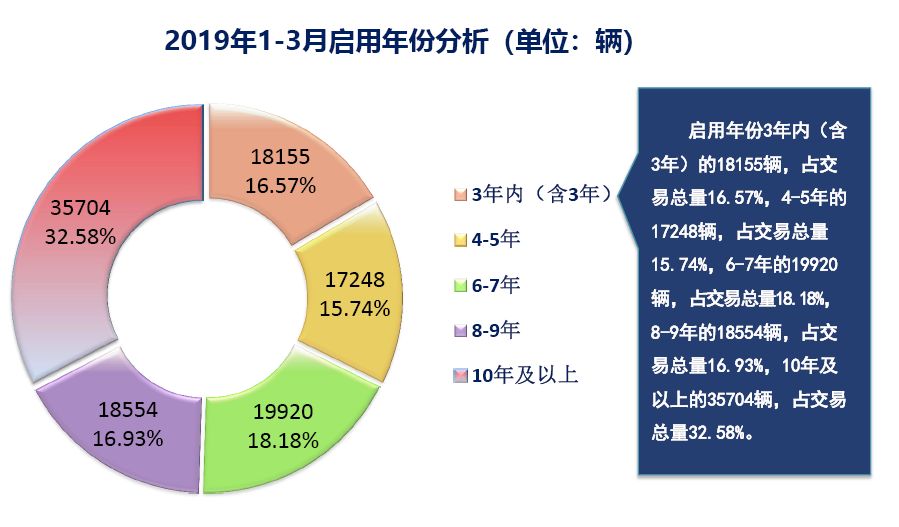 2019年1-3月启用年份分析（单位：辆）

18155
16.57%

17248
15.74%

19920
18.18%

18554
16.93%

35704
32.58%

3年内（含3年）
4-5年
6-7年
8-9年
10年及以上

启用年份3年内（含3年）的18155辆，占交易总量16.57%，4-5年的17248辆，占交易总量15.74%，6-7年的19920辆，占交易总量18.18%，8-9年的18554辆，占交易总量16.93%，10年及以上的35704辆，占交易总量32.58%。